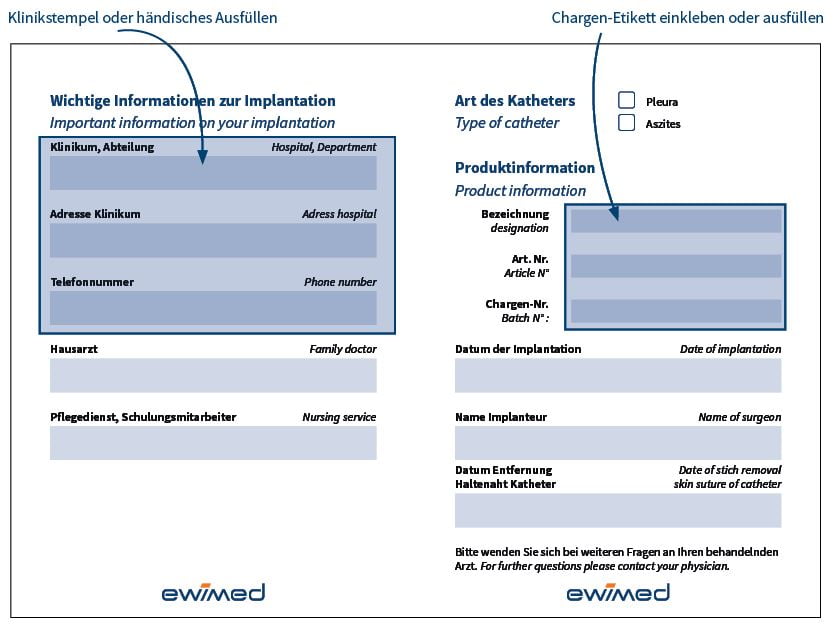 Klinikstempel oder händisches Ausfüllen

Chargen-Etikett einkleben oder ausfüllen

Wichtige Informationen zur Implantation
Important information on your implantation

Klinikum, Abteilung
Hospital, Department

Adresse Klinikum
Adress hospital

Telefonnummer
Phone number

Hausarzt
Family doctor

Pflegedienst, Schulungsmitarbeiter
Nursing service

ewimed

Art des Katheters
Type of catheter

Pleura

Aszites

Produktinformation
Product information

Bezeichnung
designation

Art. Nr.
Article N°

Chargen-Nr.
Batch N° :

Datum der Implantation
Date of implantation

Name Implanteur
Name of surgeon

Datum Entfernung
Haltenaht Katheter
Date of stich removal
skin suture of catheter

Bitte wenden Sie sich bei weiteren Fragen an Ihren behandelnden Arzt. For further questions please contact your physician.

ewimed